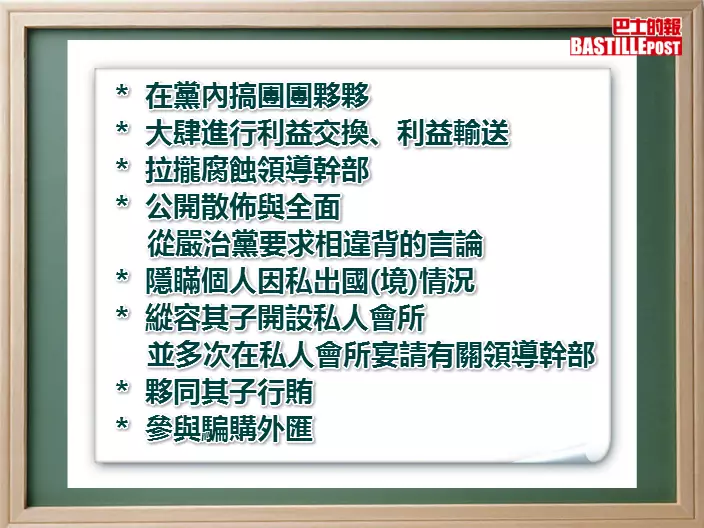 巴士的報
BASTILLEPOST

* 在黨內搞團團夥夥
* 大肆進行利益交換、利益輸送
* 拉攏腐蝕領導幹部
* 公開散佈與全面
從嚴治黨要求相違背的言論
* 隱瞞個人因私出國(境)情況
* 縱容其子開設私人會所
並多次在私人會所宴請有關領導幹部
* 夥同其子行賄
* 參與騙購外匯